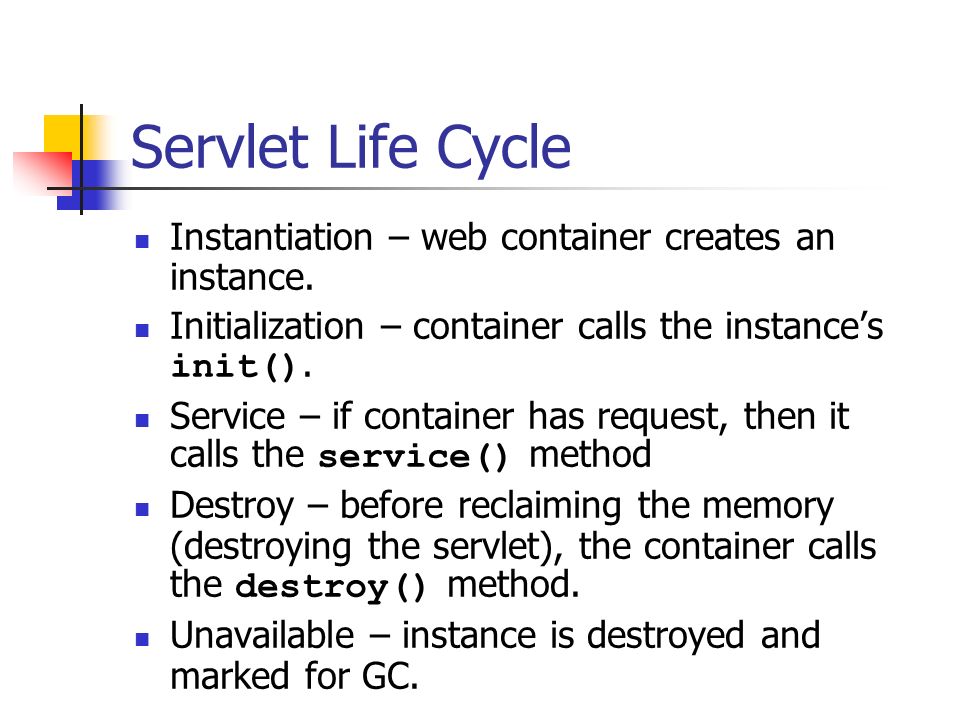 Servlet Life Cycle

- Instantiation – web container creates an instance.
- Initialization – container calls the instance's init().
- Service – if container has request, then it calls the service() method
- Destroy – before reclaiming the memory (destroying the servlet), the container calls the destroy() method.
- Unavailable – instance is destroyed and marked for GC.